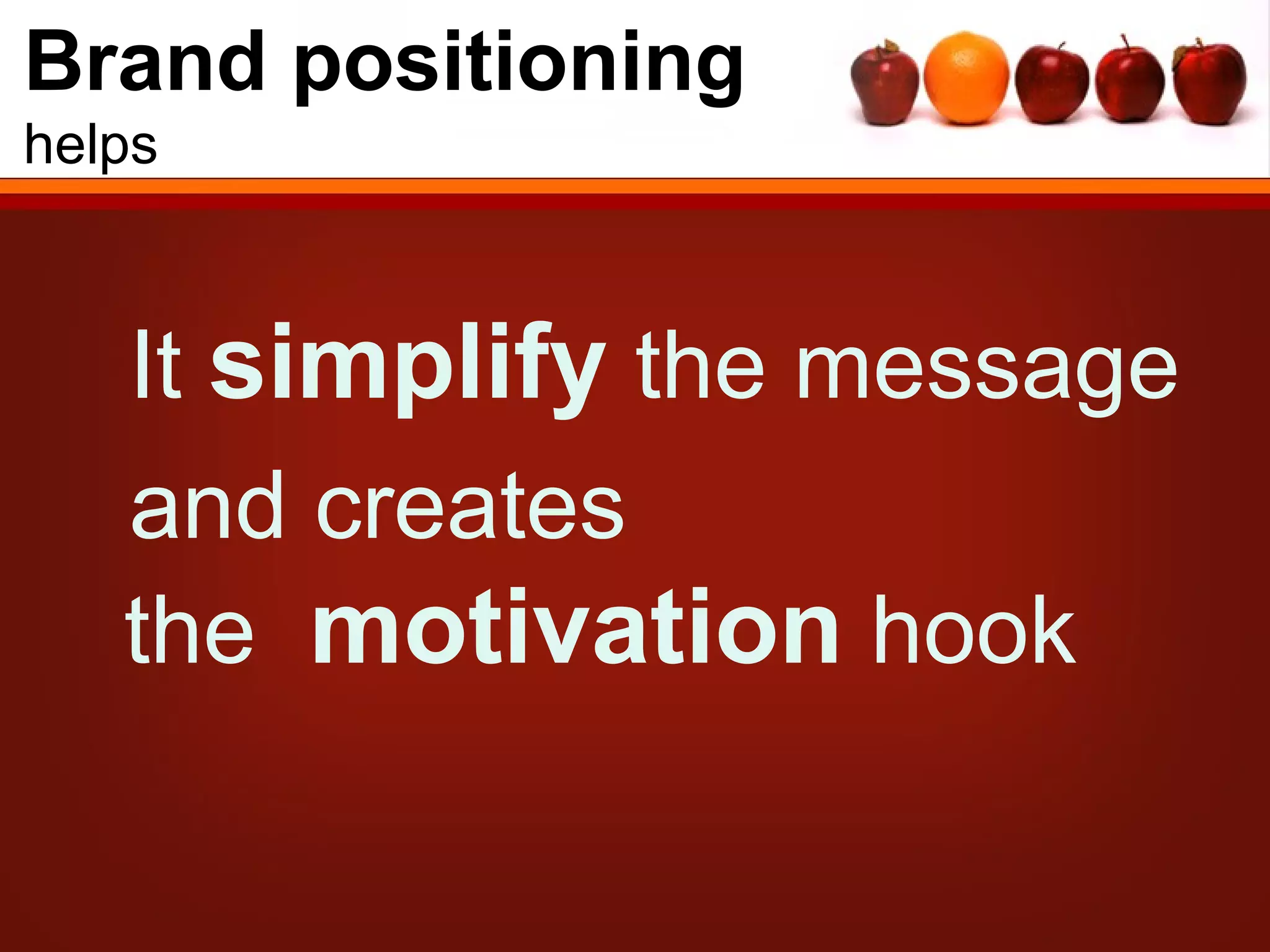 Brand positioning
helps

It simplify the message and creates the motivation hook